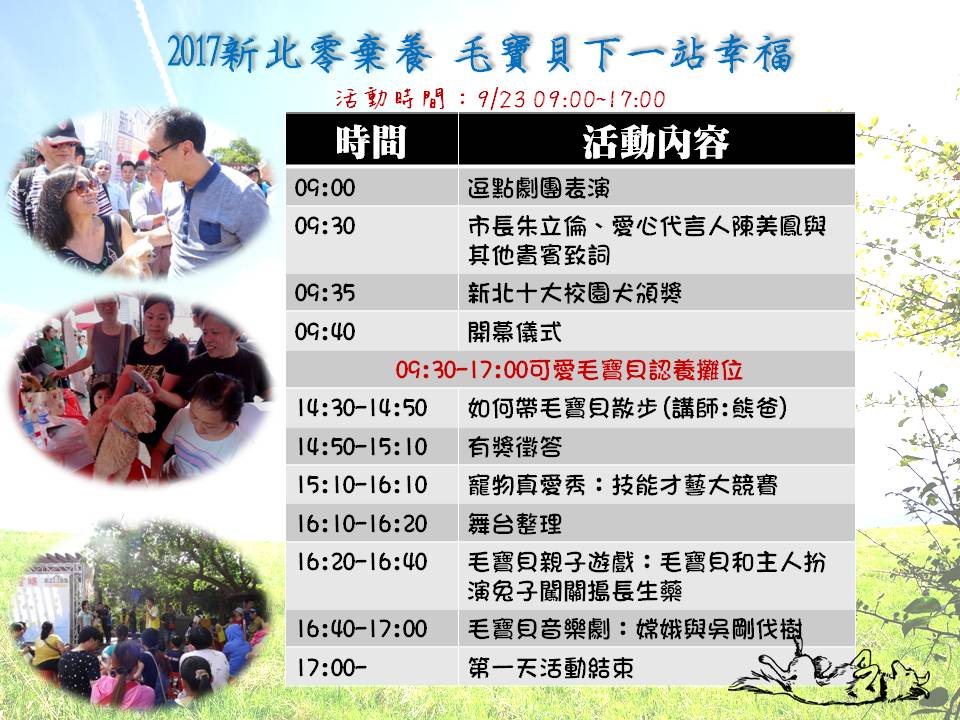 2017新北零棄養 毛寶貝下一站幸福

活動時間：9/23 09:00~17:00

| 時間 | 活動內容 |
|---|---|
| 09:00 | 逗點劇團表演 |
| 09:30 | 市長朱立倫、愛心代言人陳美鳳與其他貴賓致詞 |
| 09:35 | 新北十大校園犬頒獎 |
| 09:40 | 開幕儀式 |
| 09:30-17:00可愛毛寶貝認養攤位 | |
| 14:30-14:50 | 如何帶毛寶貝散步(講師:熊爸) |
| 14:50-15:10 | 有獎徵答 |
| 15:10-16:10 | 寵物真愛秀：技能才藝大競賽 |
| 16:10-16:20 | 舞台整理 |
| 16:20-16:40 | 毛寶貝親子遊戲：毛寶貝和主人扮演兔子闖關搗長生藥 |
| 16:40-17:00 | 毛寶貝音樂劇：嫦娥與吳剛伐樹 |
| 17:00- | 第一天活動結束 |